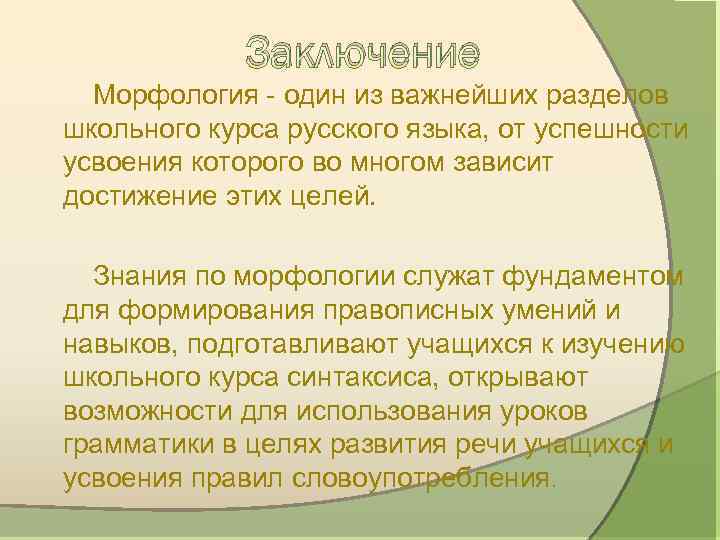 Заключение

Морфология - один из важнейших разделов школьного курса русского языка, от успешности усвоения которого во многом зависит достижение этих целей.

Знания по морфологии служат фундаментом для формирования правописных умений и навыков, подготавливают учащихся к изучению школьного курса синтаксиса, открывают возможности для использования уроков грамматики в целях развития речи учащихся и усвоения правил словоупотребления.